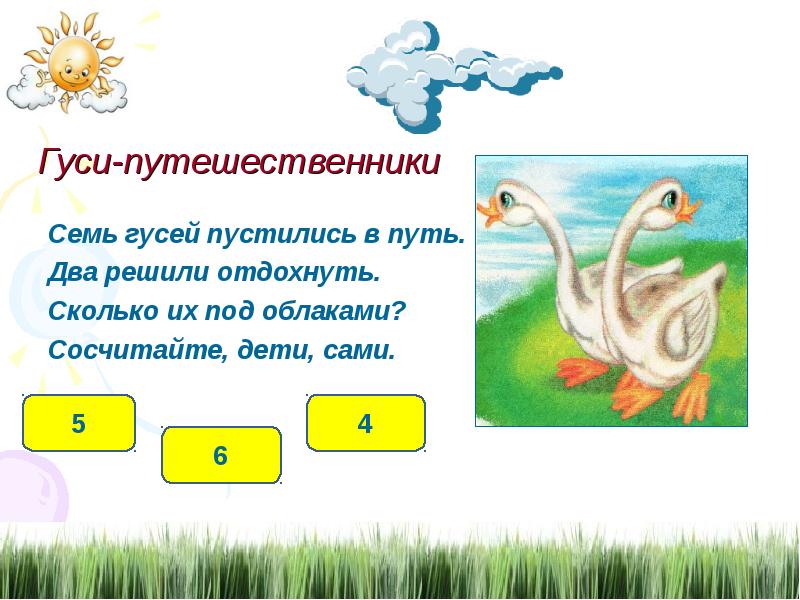 Гуси-путешественники

Семь гусей пустились в путь.
Два решили отдохнуть.
Сколько их под облаками?
Сосчитайте, дети, сами.

5

6

4